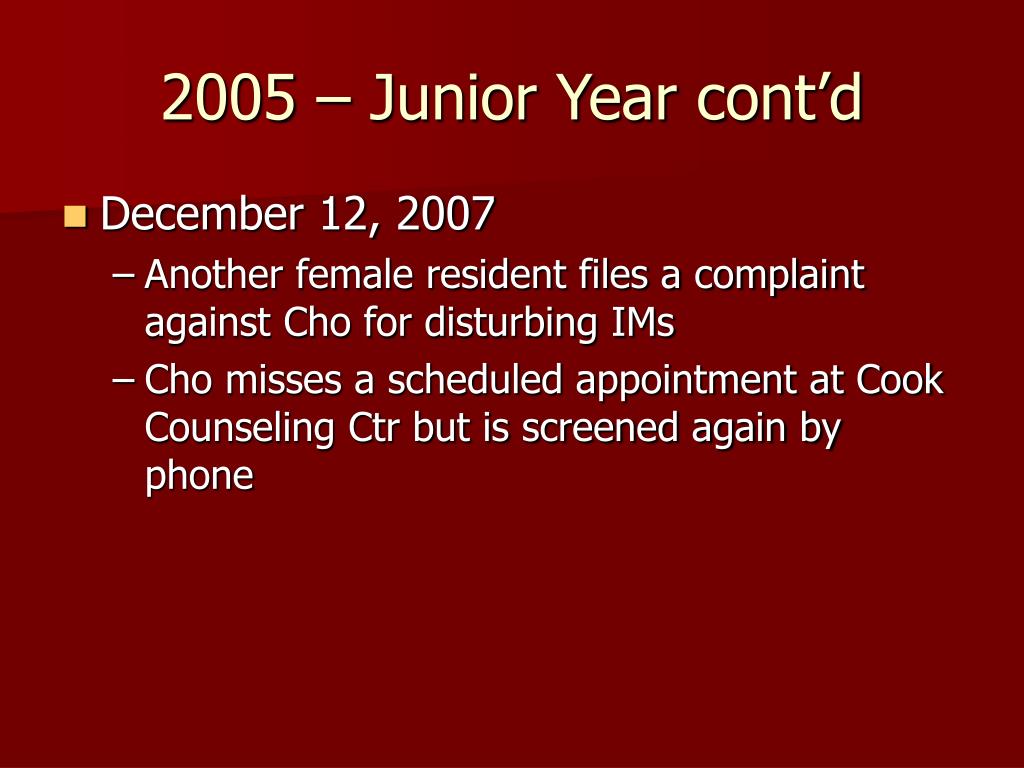 2005 – Junior Year cont’d

December 12, 2007

– Another female resident files a complaint against Cho for disturbing IMs

– Cho misses a scheduled appointment at Cook Counseling Ctr but is screened again by phone